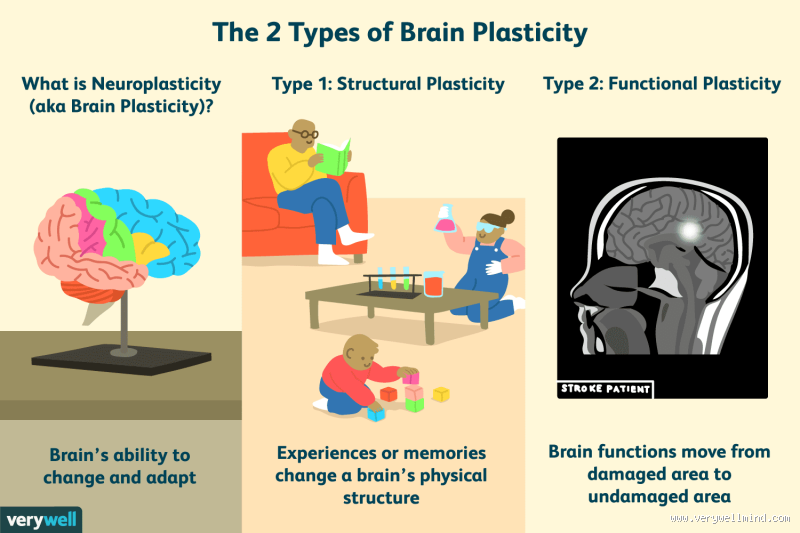 The 2 Types of Brain Plasticity

What is Neuroplasticity (aka Brain Plasticity)?

Brain's ability to change and adapt

Type 1: Structural Plasticity

Experiences or memories change a brain's physical structure

Type 2: Functional Plasticity

STROKE PATIENT

Brain functions move from damaged area to undamaged area

verywell

www.verywellmind.com